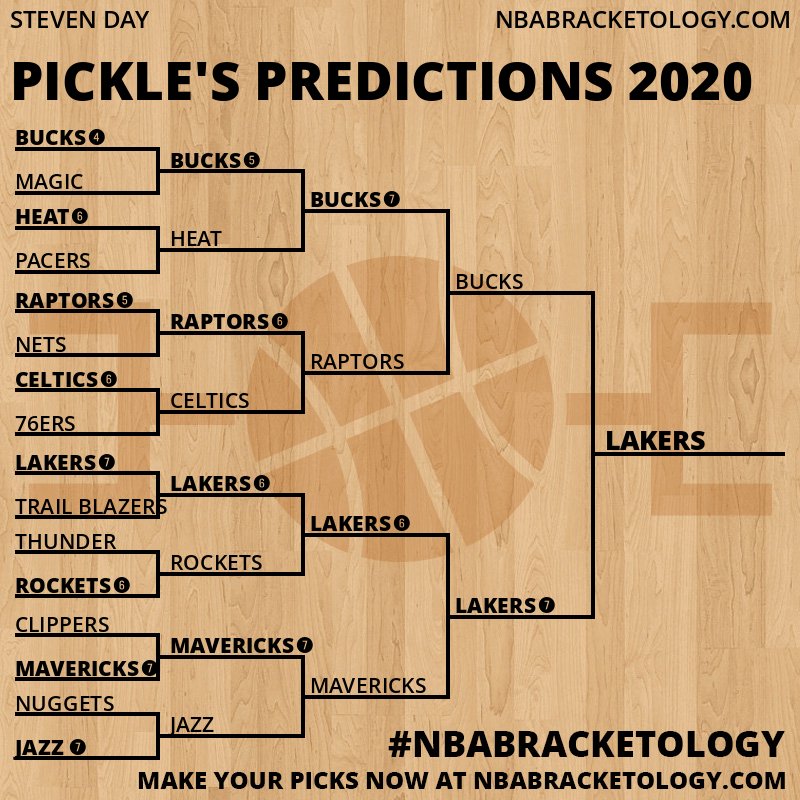 STEVEN DAY
NBABRACKETOLOGY.COM

PICKLE'S PREDICTIONS 2020

BUCKS 4
MAGIC
HEAT 6
PACERS
RAPTORS 5
NETS
CELTICS 6
76ERS
LAKERS 7
TRAIL BLAZERS
THUNDER
ROCKETS 6
CLIPPERS
MAVERICKS 7
NUGGETS
JAZZ 7

BUCKS 5
HEAT
RAPTORS 6
CELTICS
LAKERS 6
ROCKETS
MAVERICKS 7
JAZZ

BUCKS 7
RAPTORS
LAKERS 6
MAVERICKS

BUCKS
LAKERS 7

LAKERS

#NBABRACKETOLOGY
MAKE YOUR PICKS NOW AT NBABRACKETOLOGY.COM